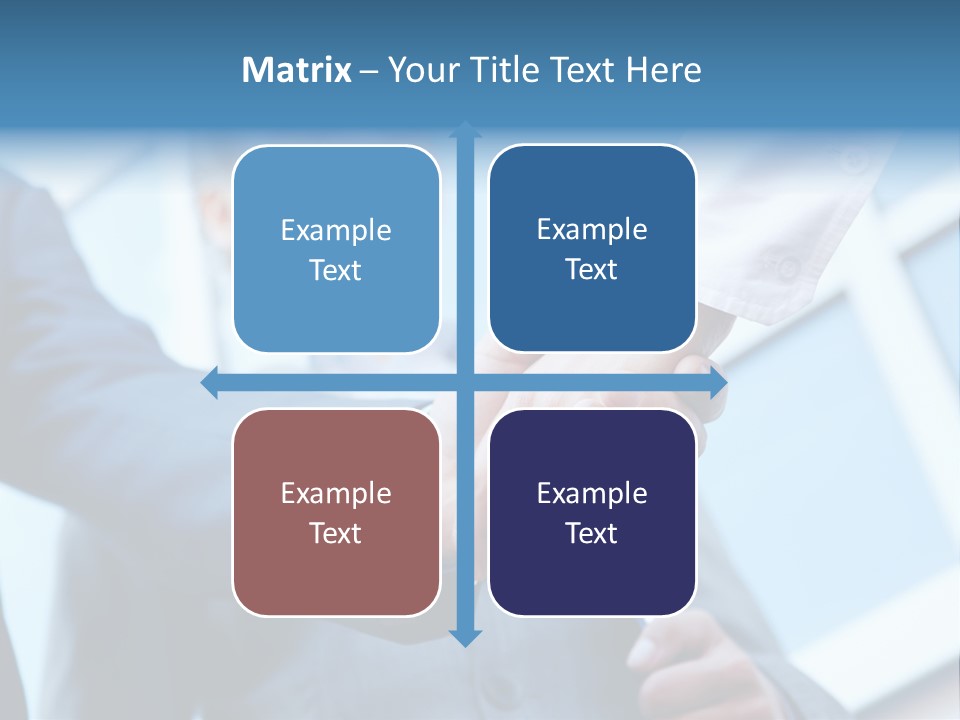 Matrix – Your Title Text Here

Example Text

Example Text

Example Text

Example Text